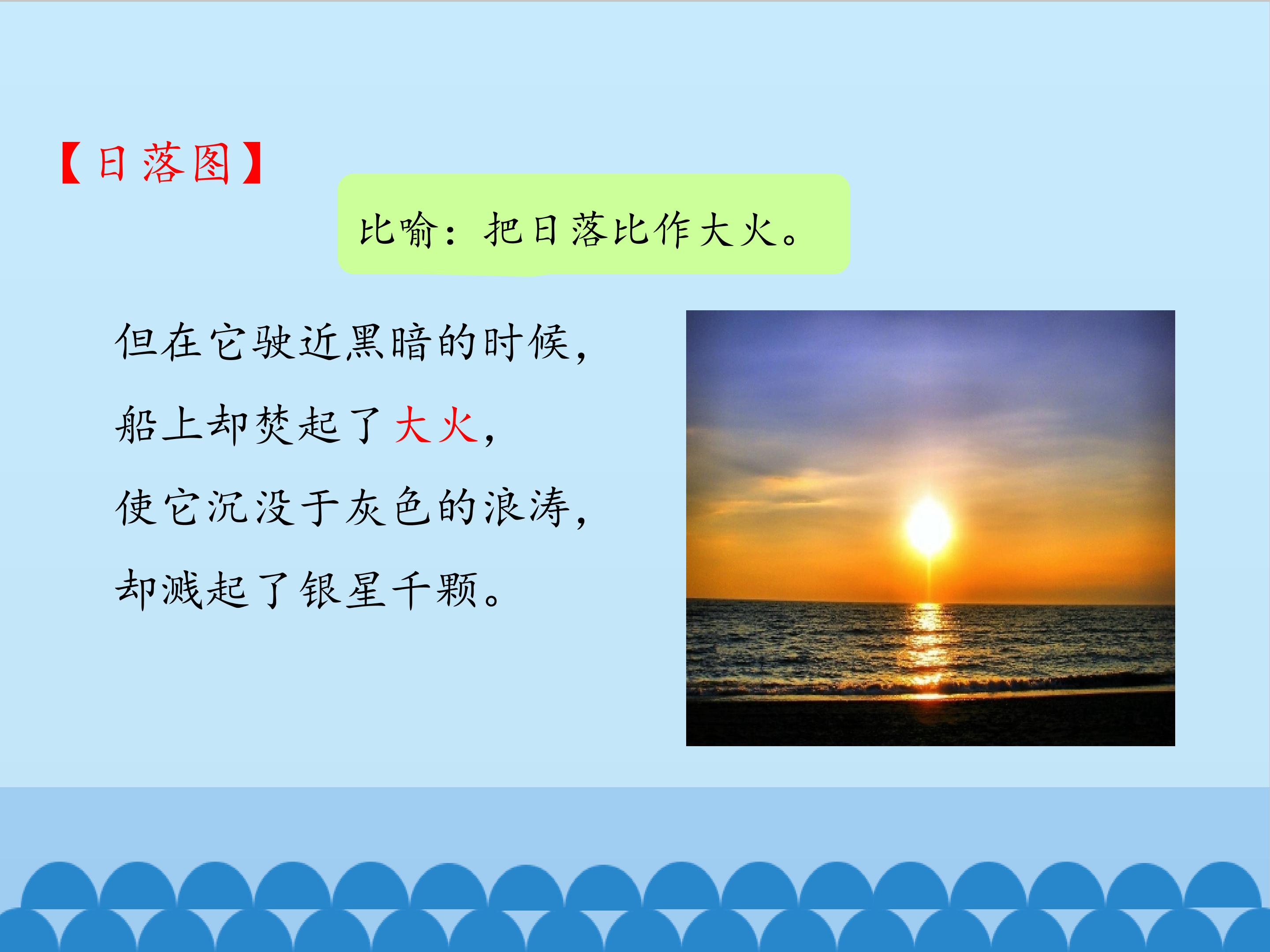 【日落图】

比喻：把日落比作大火。

但在它驶近黑暗的时候，
船上却焚起了大火，
使它沉没于灰色的浪涛，
却溅起了银星千颗。